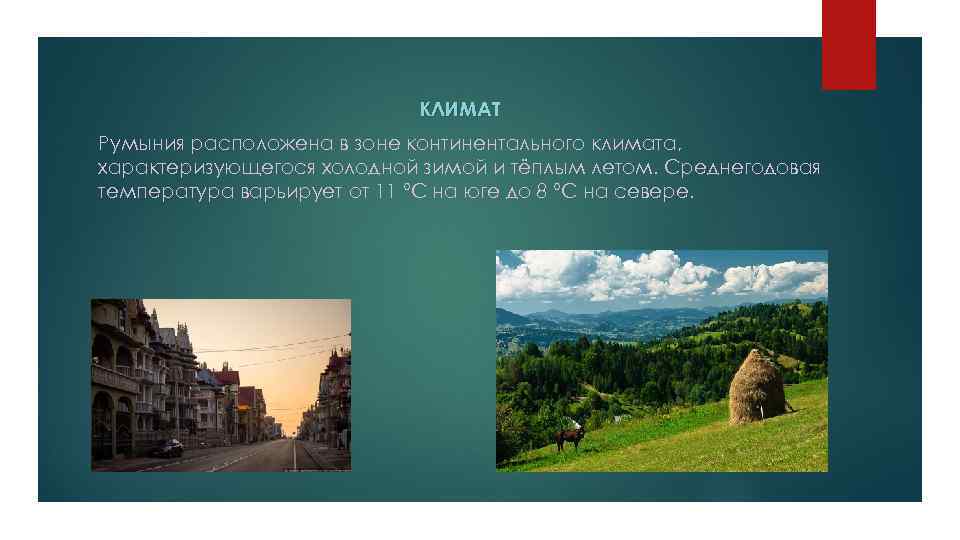 КЛИМАТ

Румыния расположена в зоне континентального климата, характеризующегося холодной зимой и тёплым летом. Среднегодовая температура варьирует от 11 °C на юге до 8 °C на севере.